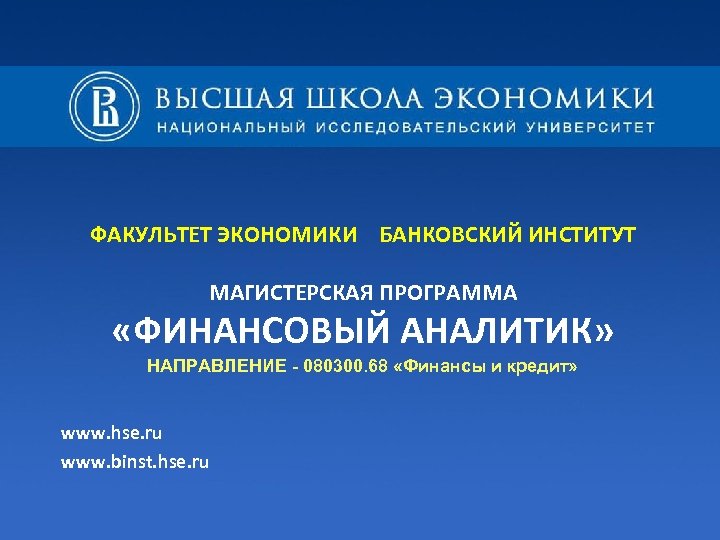 ВЫСШАЯ ШКОЛА ЭКОНОМИКИ
НАЦИОНАЛЬНЫЙ ИССЛЕДОВАТЕЛЬСКИЙ УНИВЕРСИТЕТ

ФАКУЛЬТЕТ ЭКОНОМИКИ БАНКОВСКИЙ ИНСТИТУТ

МАГИСТЕРСКАЯ ПРОГРАММА
«ФИНАНСОВЫЙ АНАЛИТИК»
НАПРАВЛЕНИЕ - 080300.68 «Финансы и кредит»

www.hse.ru
www.binst.hse.ru